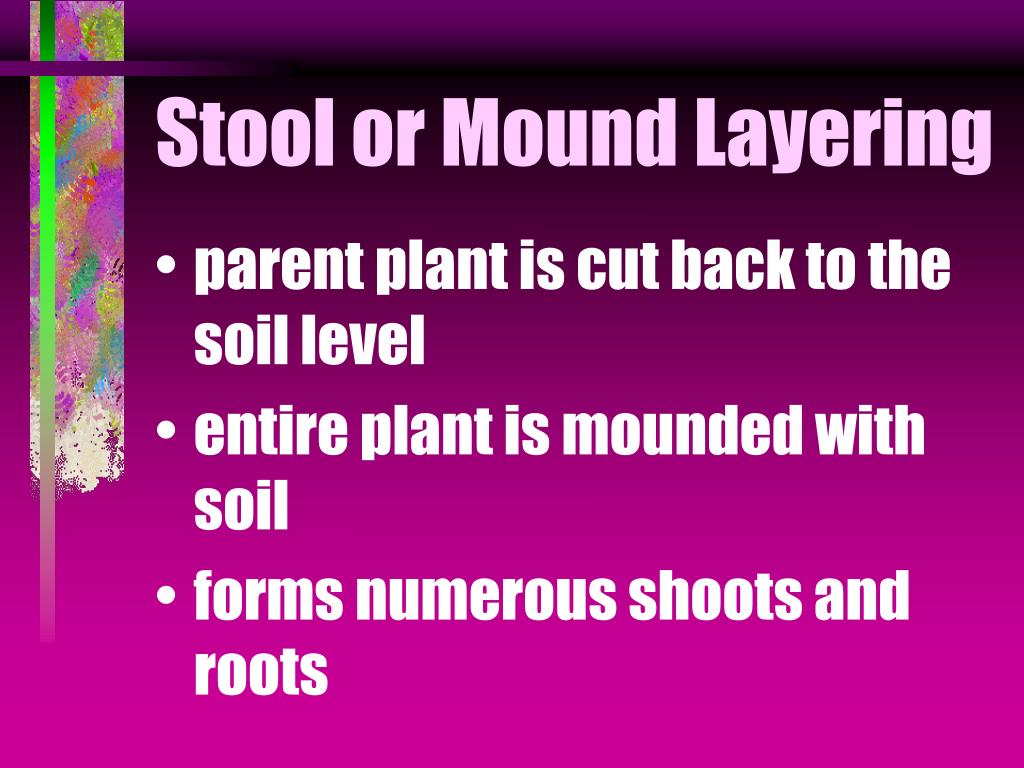 Stool or Mound Layering

• parent plant is cut back to the soil level
• entire plant is mounded with soil
• forms numerous shoots and roots